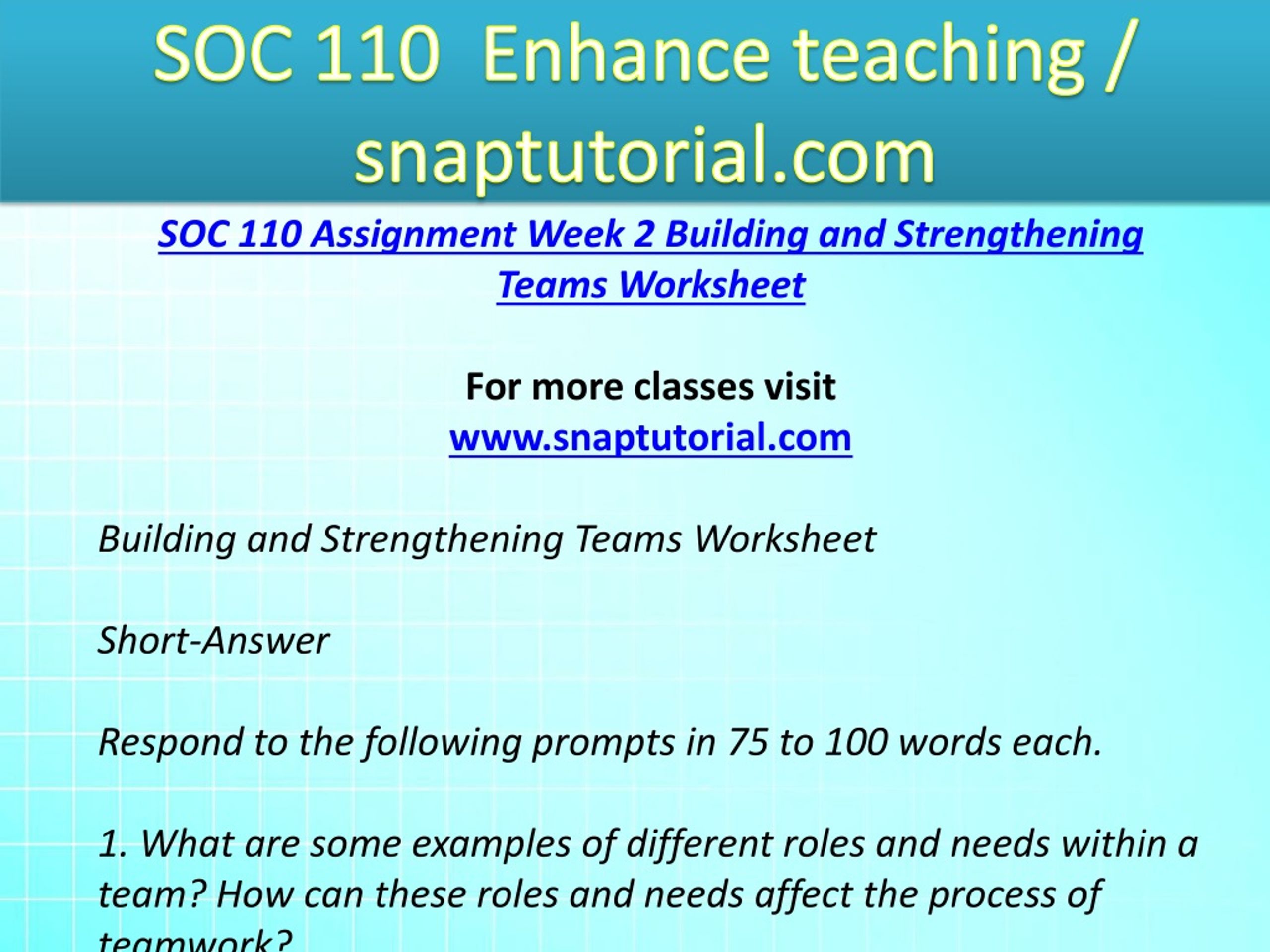 SOC 110 Enhance teaching / snaptutorial.com

SOC 110 Assignment Week 2 Building and Strengthening Teams Worksheet

For more classes visit
www.snaptutorial.com

Building and Strengthening Teams Worksheet

Short-Answer

Respond to the following prompts in 75 to 100 words each.

1. What are some examples of different roles and needs within a team? How can these roles and needs affect the process of teamwork?